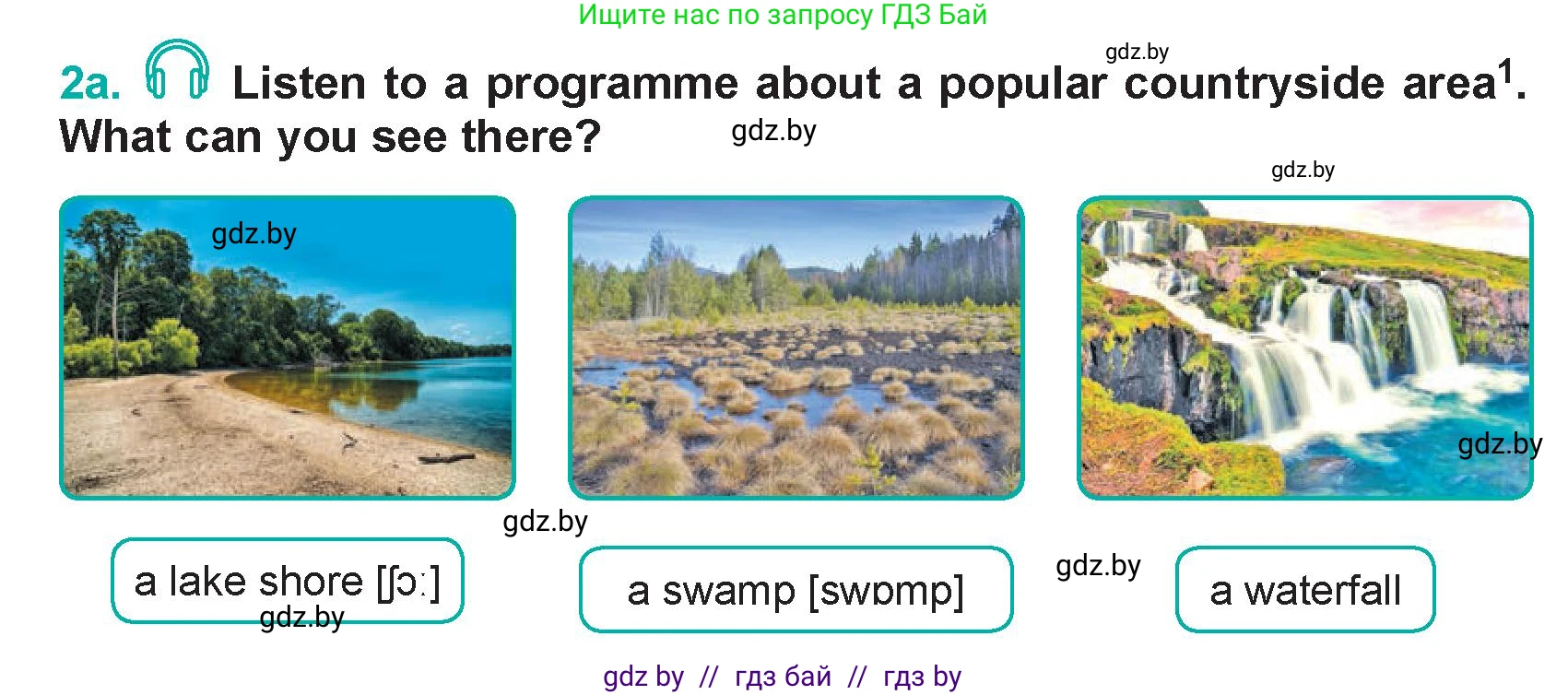 Ищите нас по запросу ГДЗ Бай

gdz.by

2a. Listen to a programme about a popular countryside area$^1$. What can you see there?

gdz.by

gdz.by

gdz.by

gdz.by

gdz.by

a lake shore [ʃɔː]

gdz.by

a swamp [swɒmp]

gdz.by

a waterfall

gdz by // гдз бай // гдз by